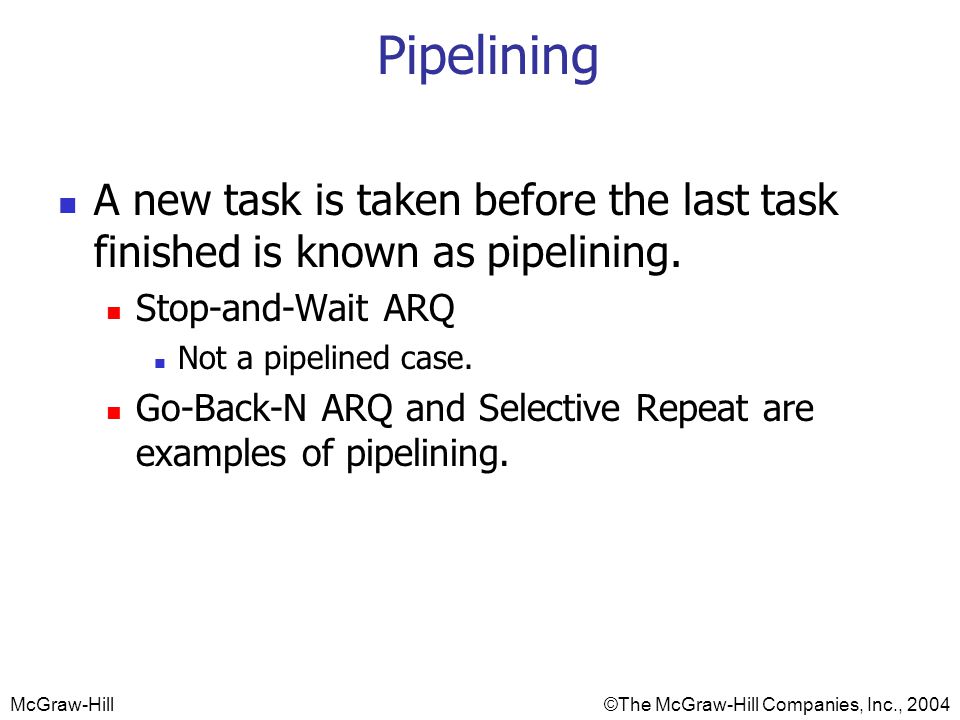 Pipelining

A new task is taken before the last task finished is known as pipelining.

Stop-and-Wait ARQ

Not a pipelined case.

Go-Back-N ARQ and Selective Repeat are examples of pipelining.

McGraw-Hill

©The McGraw-Hill Companies, Inc., 2004